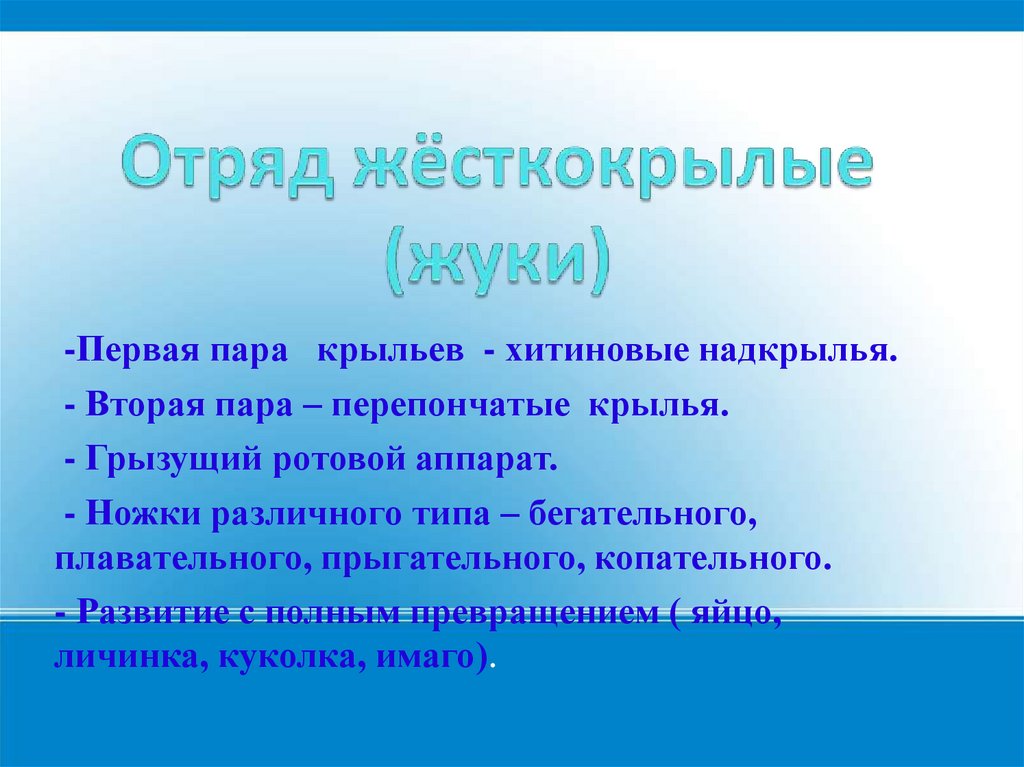 Отряд жёсткокрылые (жуки)

-Первая пара крыльев - хитиновые надкрылья.

- Вторая пара – перепончатые крылья.

- Грызущий ротовой аппарат.

- Ножки различного типа – бегательного, плавательного, прыгательного, копательного.

- Развитие с полным превращением ( яйцо, личинка, куколка, имаго).